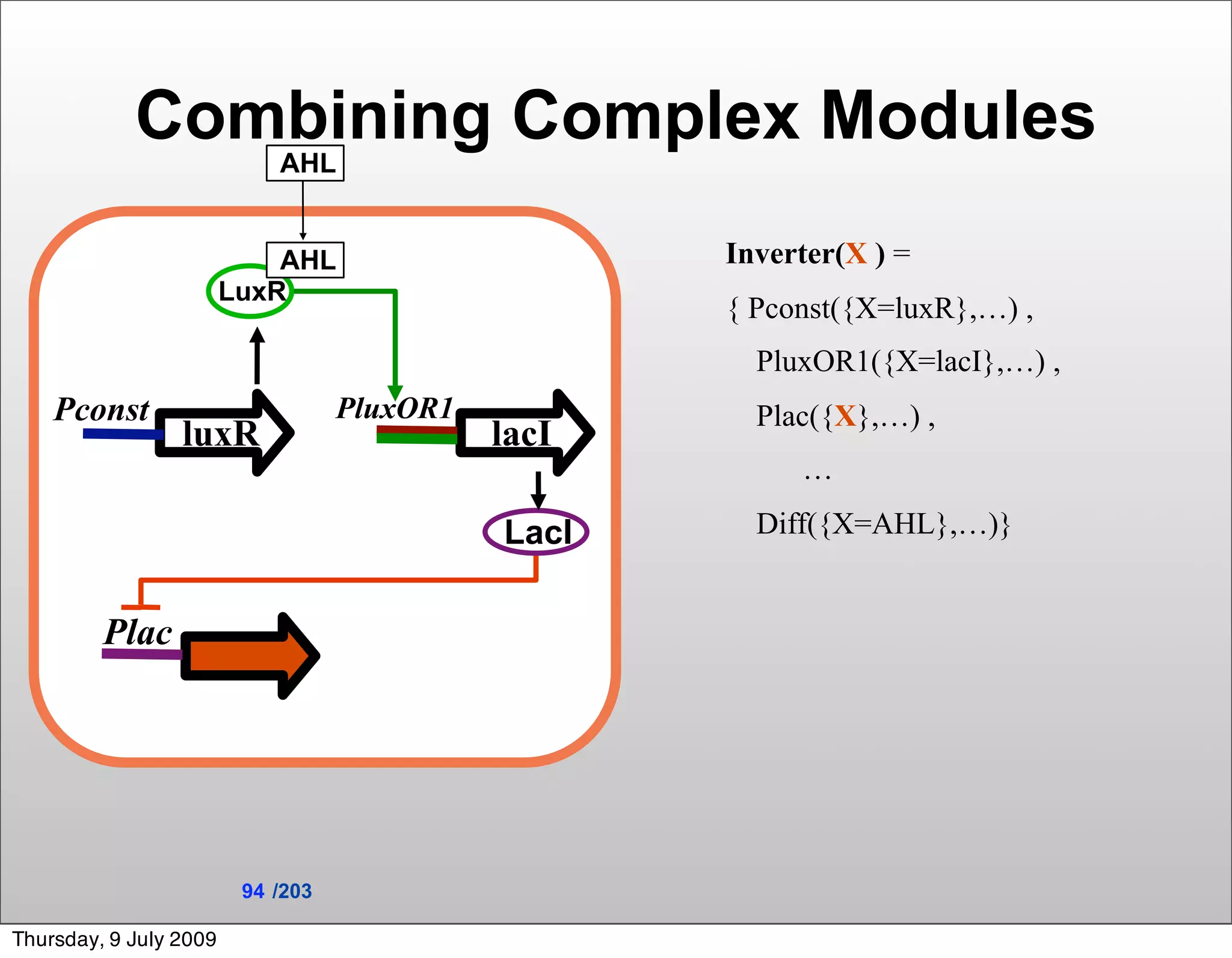 Combining Complex Modules

AHL

AHL

LuxR

Pconst

luxR

PluxOR1

lacI

LacI

Plac

Inverter(X ) =

{ Pconst({X=luxR},…) ,

PluxOR1({X=lacI},…) ,

Plac({X},…) ,

…

Diff({X=AHL},…)}

94 /203

Thursday, 9 July 2009